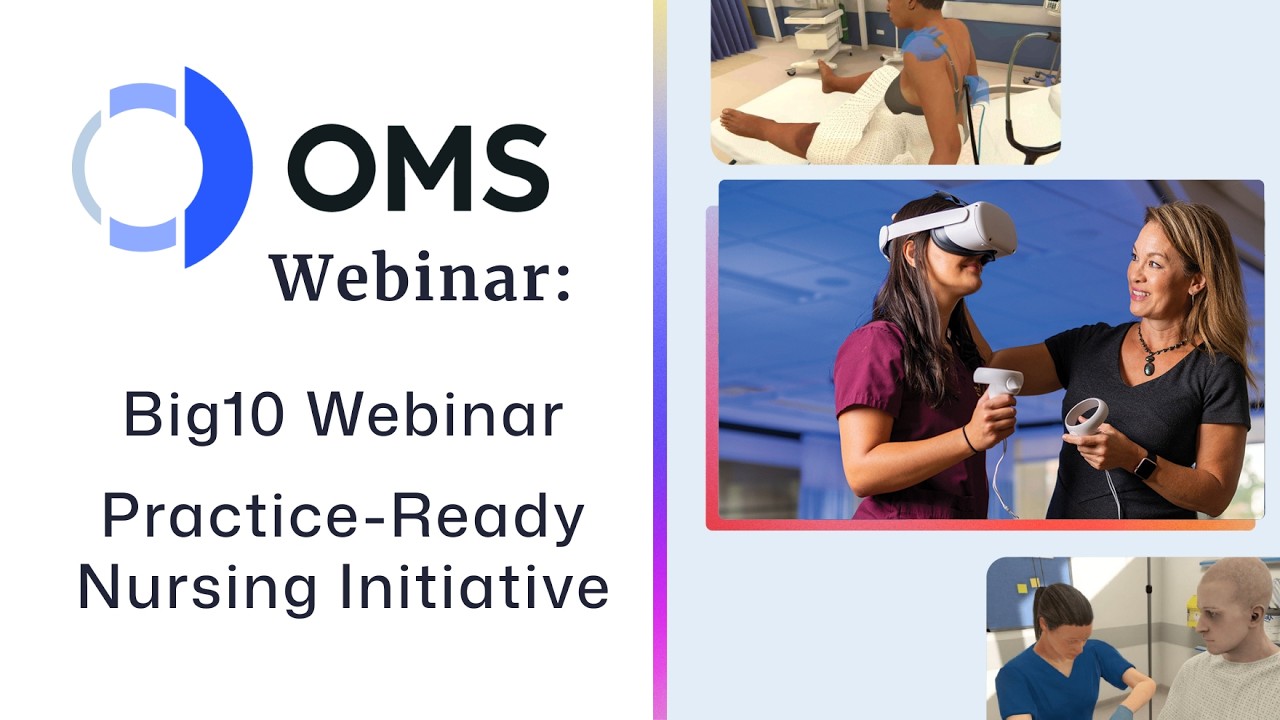 OMS
Webinar:

Big10 Webinar

Practice-Ready Nursing Initiative